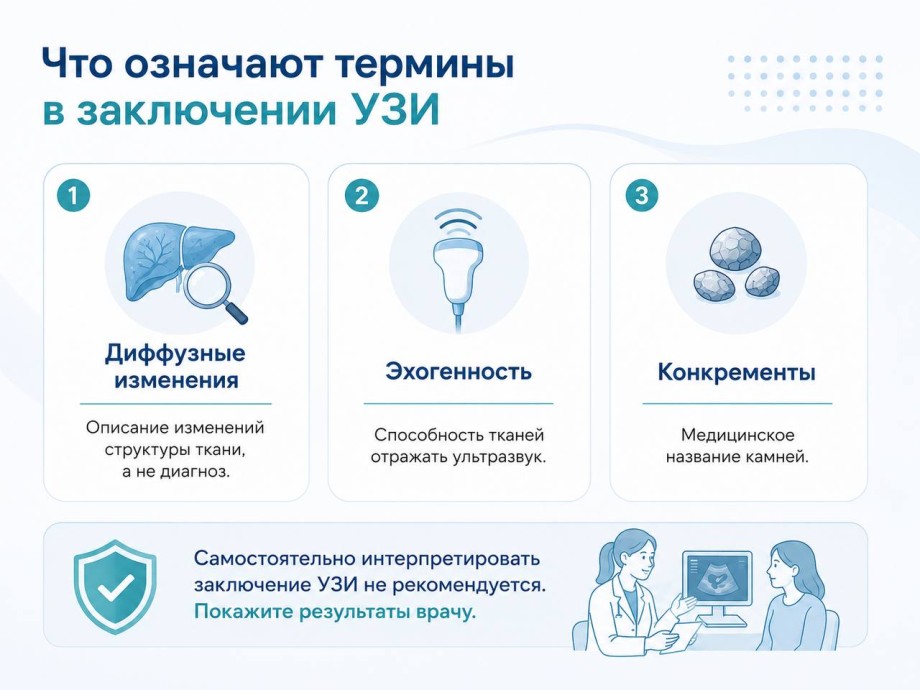 Что означают термины в заключении УЗИ

1

Диффузные изменения

Описание изменений структуры ткани, а не диагноз.

2

Эхогенность

Способность тканей отражать ультразвук.

3

Конкременты

Медицинское название камней.

Самостоятельно интерпретировать заключение УЗИ не рекомендуется. Покажите результаты врачу.